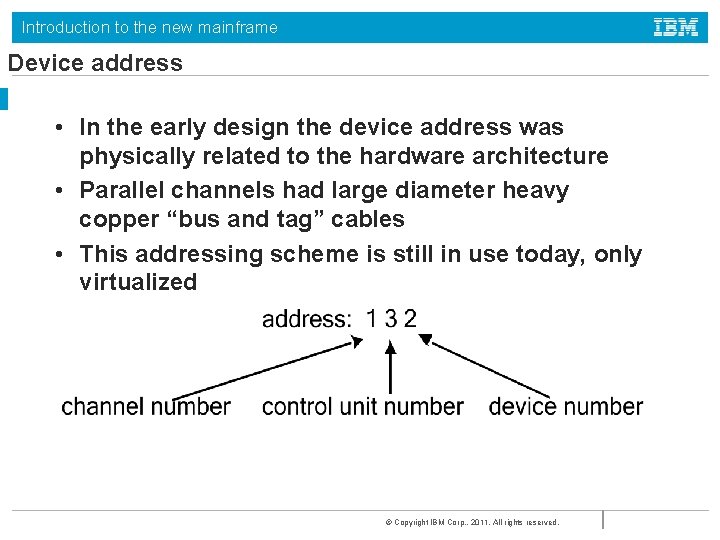 Introduction to the new mainframe

IBM

Device address

• In the early design the device address was physically related to the hardware architecture

• Parallel channels had large diameter heavy copper “bus and tag” cables

• This addressing scheme is still in use today, only virtualized

address: 1 3 2

channel number

control unit number

device number

© Copyright IBM Corp., 2011. All rights reserved.